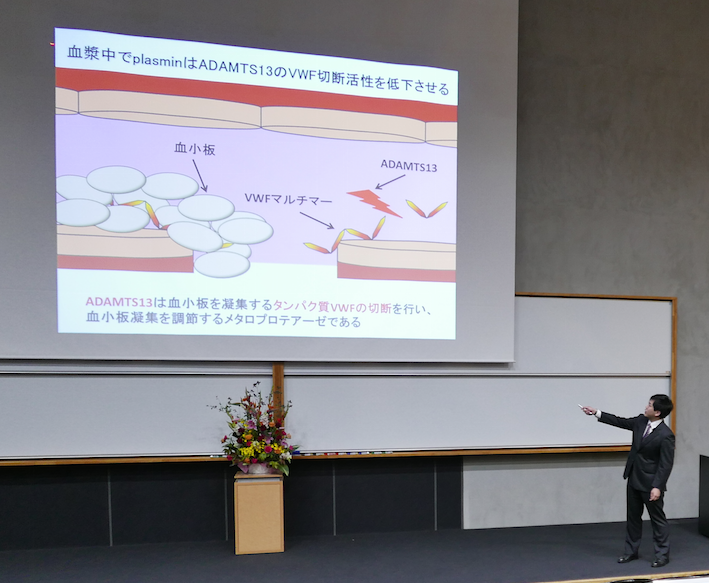 血漿中でplasminはADAMTS13のVWF切断活性を低下させる

血小板

ADAMTS13

VWFマルチマー

ADAMTS13は血小板を凝集するタンパク質VWFの切断を行い、血小板凝集を調節するメタロプロテアーゼである